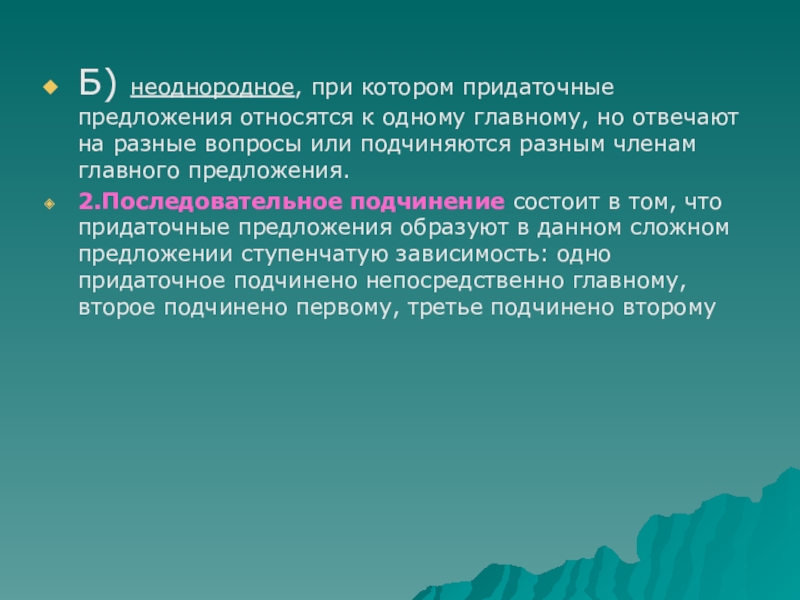 Б) неоднородное, при котором придаточные предложения относятся к одному главному, но отвечают на разные вопросы или подчиняются разным членам главного предложения.

2.Последовательное подчинение состоит в том, что придаточные предложения образуют в данном сложном предложении ступенчатую зависимость: одно придаточное подчинено непосредственно главному, второе подчинено первому, третье подчинено второму